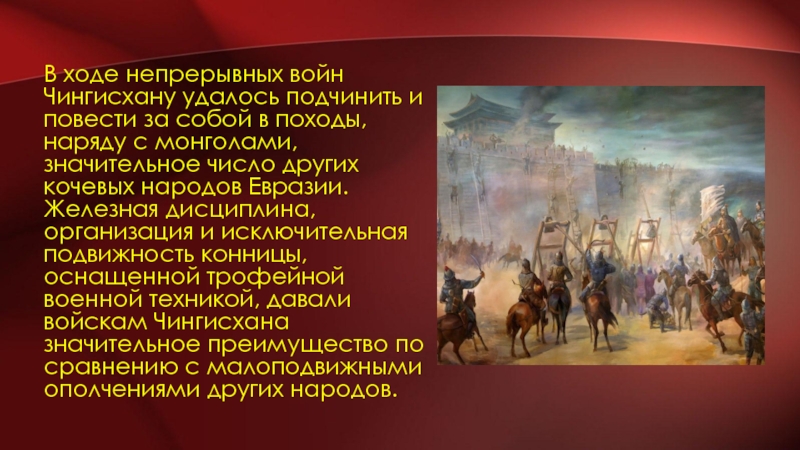 В ходе непрерывных войн Чингисхану удалось подчинить и повести за собой в походы, наряду с монголами, значительное число других кочевых народов Евразии. Железная дисциплина, организация и исключительная подвижность конницы, оснащенной трофейной военной техникой, давали войскам Чингисхана значительное преимущество по сравнению с малоподвижными ополчениями других народов.